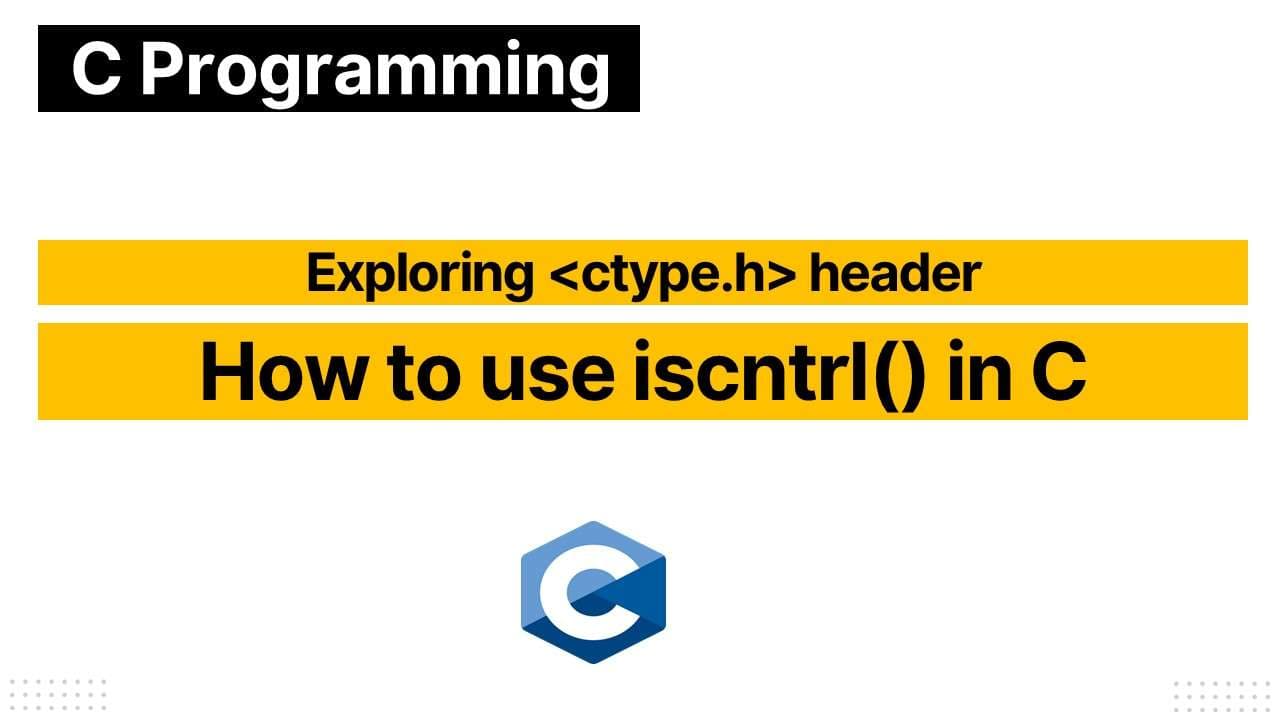 C Programming

Exploring <ctype.h> header

How to use iscntrl() in C

C